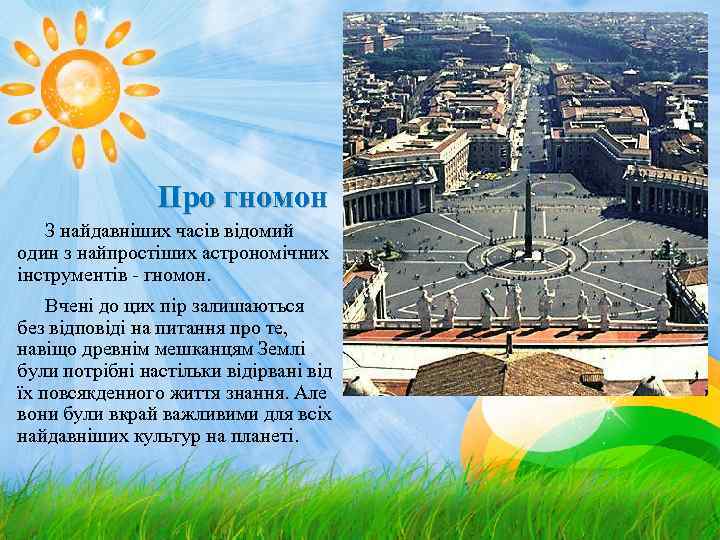 Про гномон

З найдавніших часів відомий один з найпростіших астрономічних інструментів - гномон.

Вчені до цих пір залишаються без відповіді на питання про те, навіщо древнім мешканцям Землі були потрібні настільки відірвані від їх повсякденного життя знання. Але вони були вкрай важливими для всіх найдавніших культур на планеті.